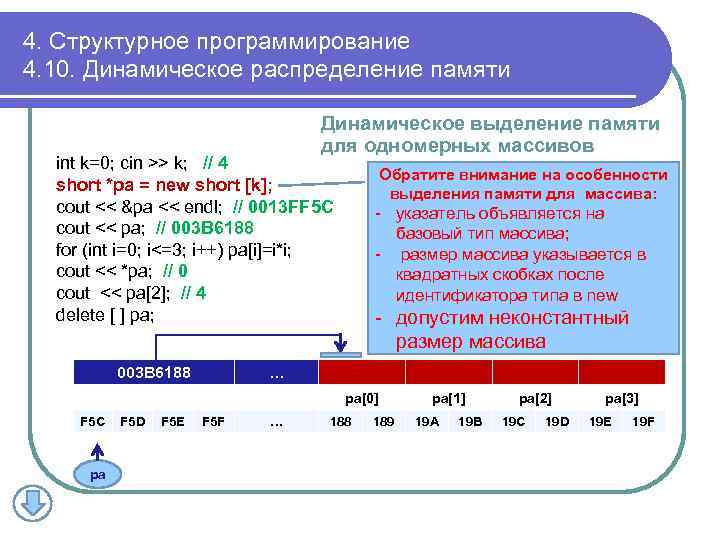 4. Структурное программирование
4.10. Динамическое распределение памяти

Динамическое выделение памяти для одномерных массивов

int k=0; cin >> k; // 4
short *pa = new short [k];
cout << &pa << endl; // 0013FF5C
cout << pa; // 003B6188
for (int i=0; i<=3; i++) pa[i]=i*i;
cout << *pa; // 0
cout << pa[2]; // 4
delete [ ] pa;

Обратите внимание на особенности выделения памяти для массива:
- указатель объявляется на базовый тип массива;
- размер массива указывается в квадратных скобках после идентификатора типа в new
- допустим неконстантный размер массива

003B6188 …

pa[0] pa[1] pa[2] pa[3]

F5C F5D F5E F5F … 188 189 19A 19B 19C 19D 19E 19F

pa